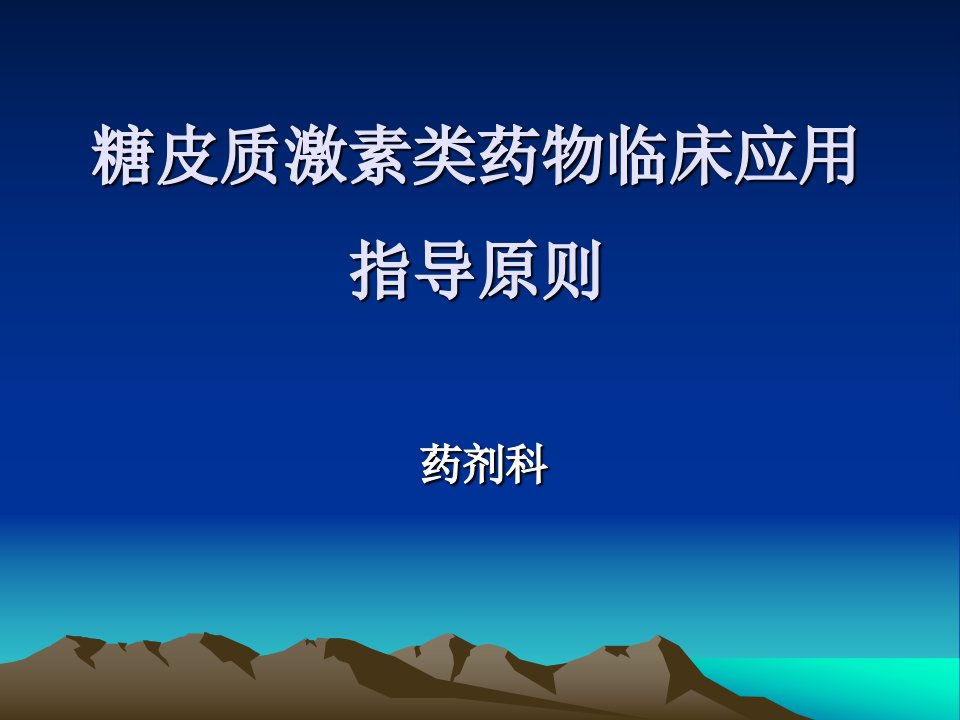 糖皮质激素类药物临床应用指导原则

药剂科